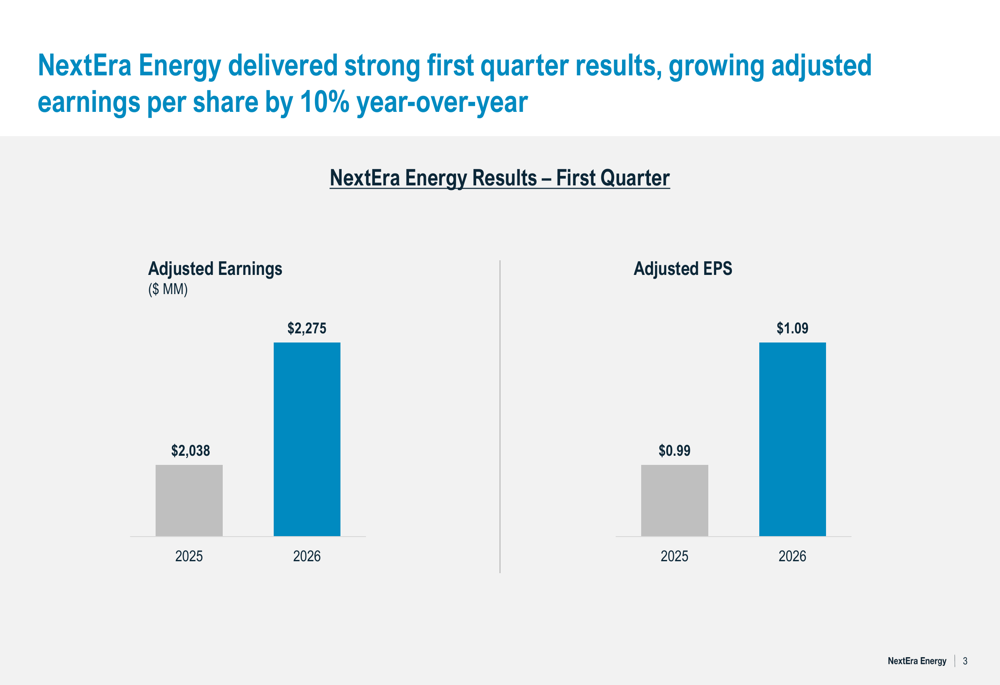 NextEra Energy delivered strong first quarter results, growing adjusted earnings per share by 10% year-over-year

NextEra Energy Results – First Quarter

Adjusted Earnings
($ MM)

$2,038
$2,275

2025
2026

Adjusted EPS

$0.99
$1.09

2025
2026

NextEra Energy | 3